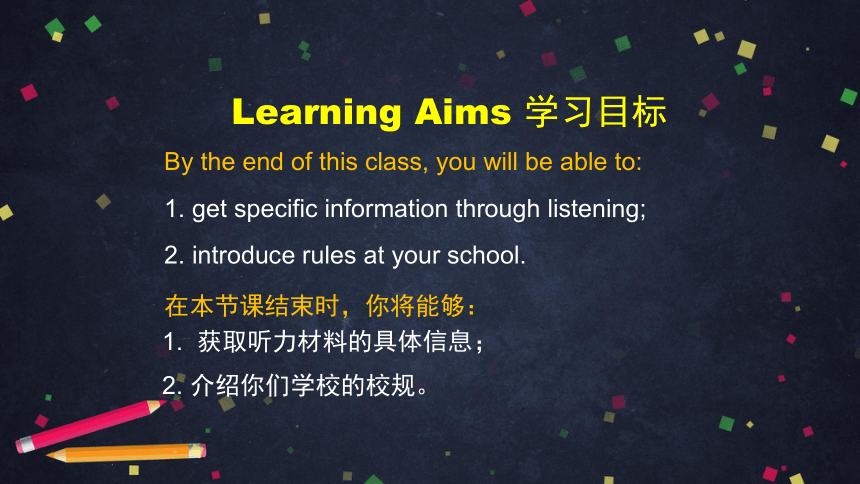 Learning Aims 学习目标

By the end of this class, you will be able to:

1. get specific information through listening;

2. introduce rules at your school.

在本节课结束时，你将能够：

1. 获取听力材料的具体信息；

2. 介绍你们学校的校规。